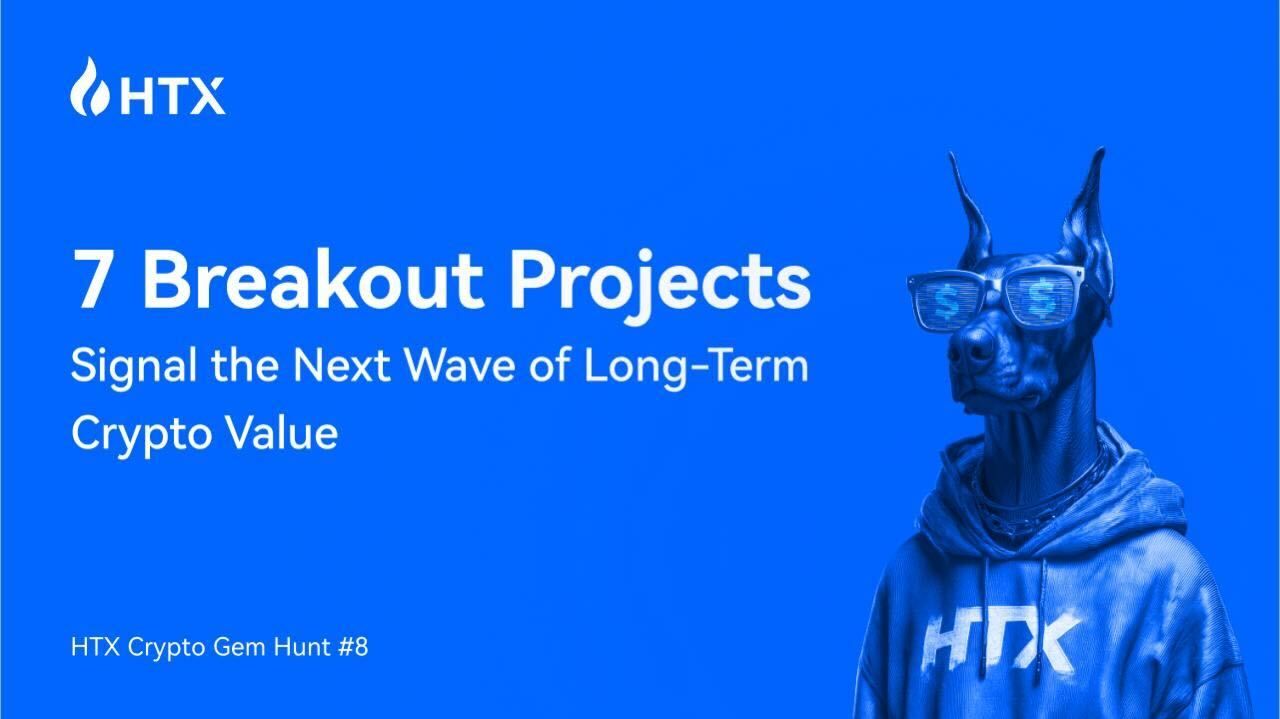 HTX

7 Breakout Projects

Signal the Next Wave of Long-Term Crypto Value

HTX Crypto Gem Hunt #8

$ $

HTX